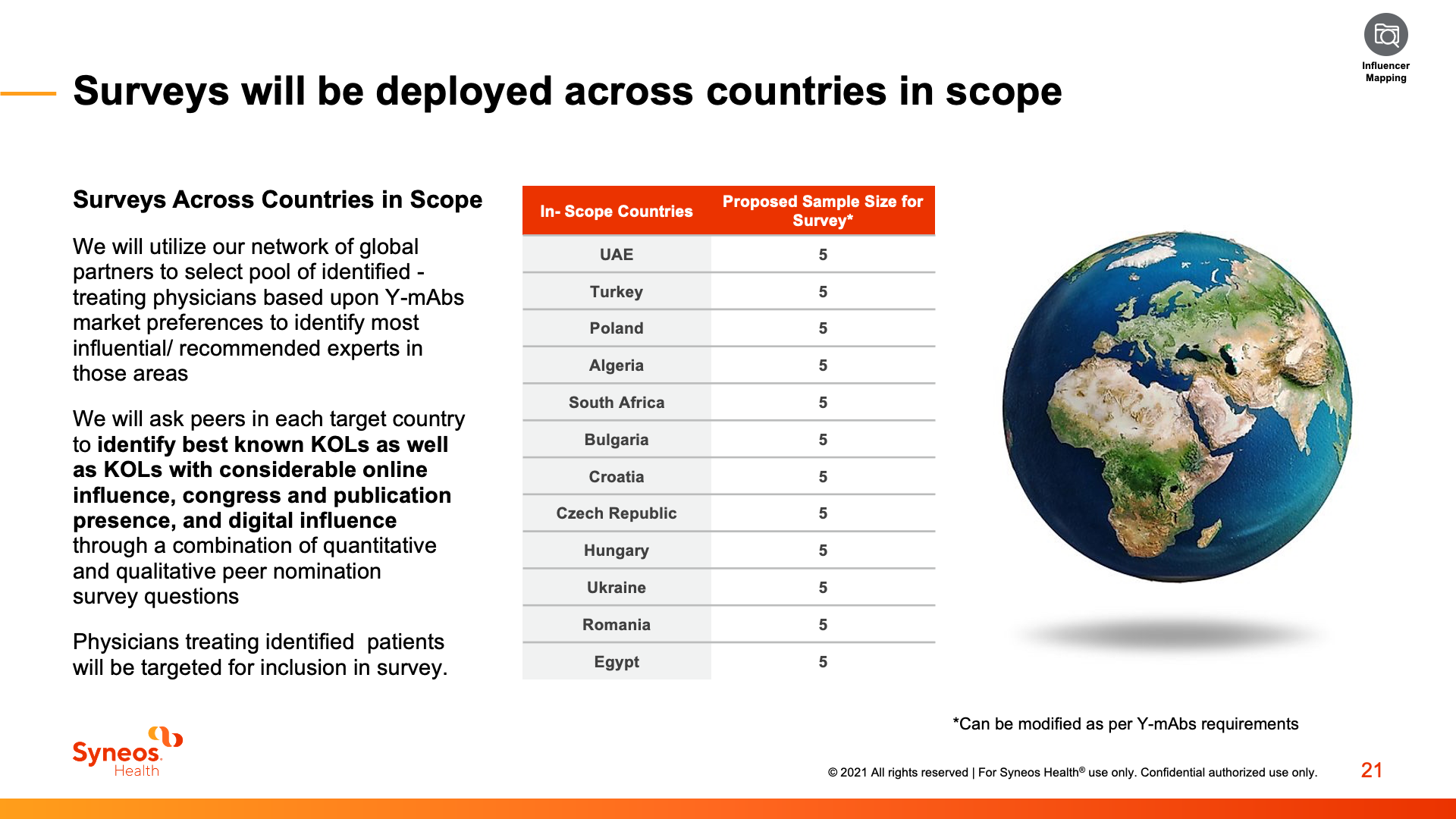 Influencer Mapping

Surveys will be deployed across countries in scope

Surveys Across Countries in Scope

We will utilize our network of global partners to select pool of identified - treating physicians based upon Y-mAbs market preferences to identify most influential/ recommended experts in those areas

We will ask peers in each target country to identify best known KOLs as well as KOLs with considerable online influence, congress and publication presence, and digital influence through a combination of quantitative and qualitative peer nomination survey questions

Physicians treating identified patients will be targeted for inclusion in survey.

| In- Scope Countries | Proposed Sample Size for Survey* |
|---|---|
| UAE | 5 |
| Turkey | 5 |
| Poland | 5 |
| Algeria | 5 |
| South Africa | 5 |
| Bulgaria | 5 |
| Croatia | 5 |
| Czech Republic | 5 |
| Hungary | 5 |
| Ukraine | 5 |
| Romania | 5 |
| Egypt | 5 |

*Can be modified as per Y-mAbs requirements

Syneos. Health

© 2021 All rights reserved | For Syneos Health® use only. Confidential authorized use only.

21